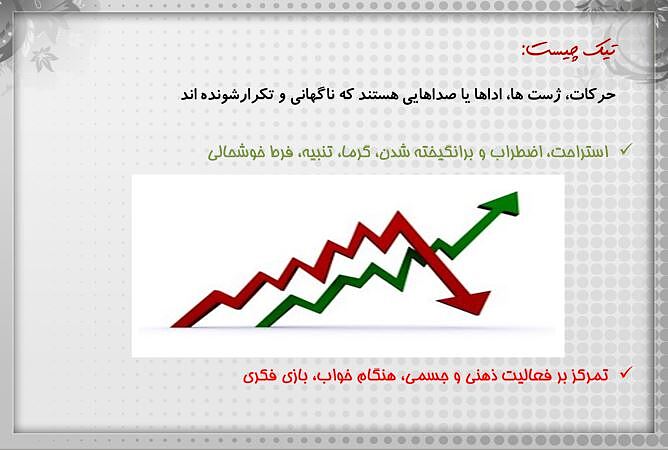 تیک چیست:

حرکات، ژست ها، اداها یا صداهایی هستند که ناگهانی و تکرارشونده اند

✓ استراحت، اضطراب و برانگیخته شدن، گرما، تنبیه، فرط خوشحالی

✓ تمرکز بر فعالیت ذهنی و جسمی، هنگام خواب، بازی فکری